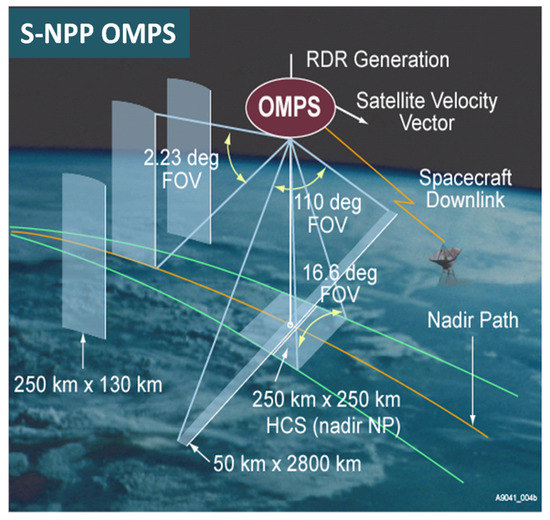 S-NPP OMPS

RDR Generation

OMPS

Satellite Velocity Vector

2.23 deg FOV

110 deg FOV

Spacecraft Downlink

16.6 deg FOV

Nadir Path

250 km x 130 km

250 km x 250 km HCS (nadir NP)

50 km x 2800 km

A9041_004b